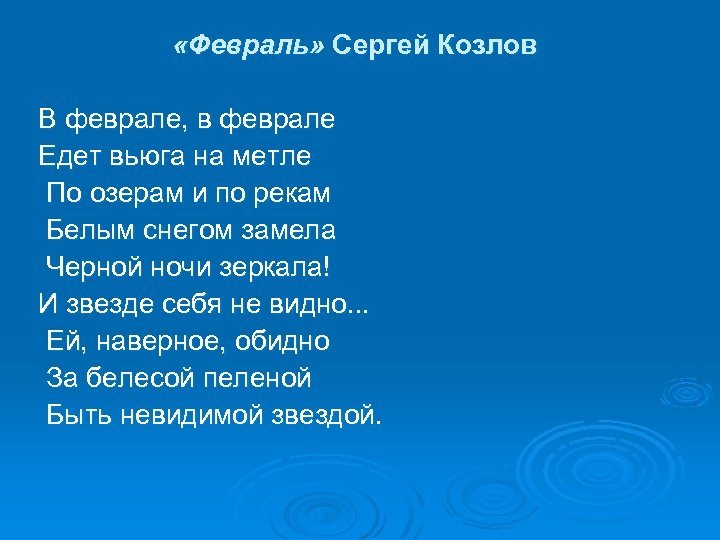 «Февраль» Сергей Козлов

В феврале, в феврале
Едет вьюга на метле
По озерам и по рекам
Белым снегом замела
Черной ночи зеркала!
И звезде себя не видно...
Ей, наверное, обидно
За белесой пеленой
Быть невидимой звездой.